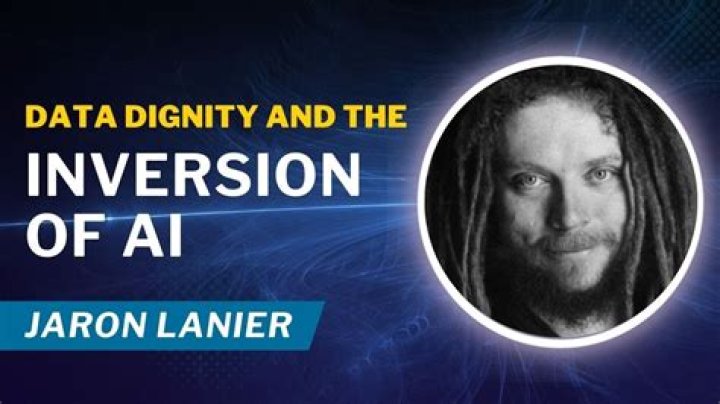 DATA DIGNITY AND THE
INVERSION OF AI

JARON LANIER